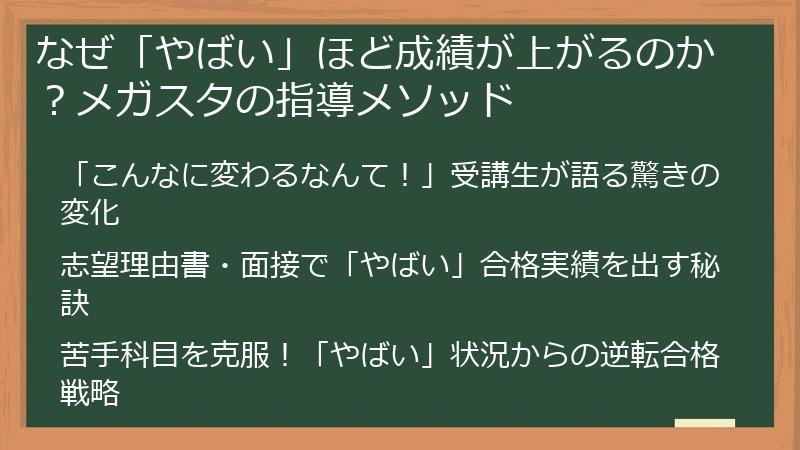 なぜ「やばい」ほど成績が上がるのか？メガスタの指導メソッド

「こんなに変わるなんて！」受講生が語る驚きの変化

志望理由書・面接で「やばい」合格実績を出す秘訣

苦手科目を克服！「やばい」状況からの逆転合格戦略